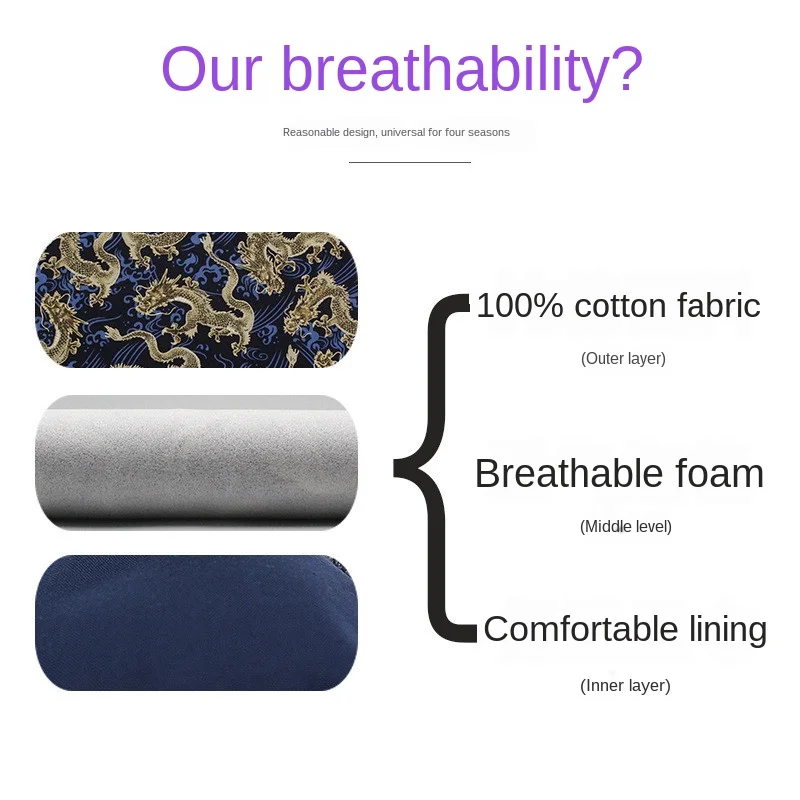 Our breathability?

Reasonable design, universal for four seasons

100% cotton fabric

(Outer layer)

Breathable foam

(Middle level)

Comfortable lining

(Inner layer)